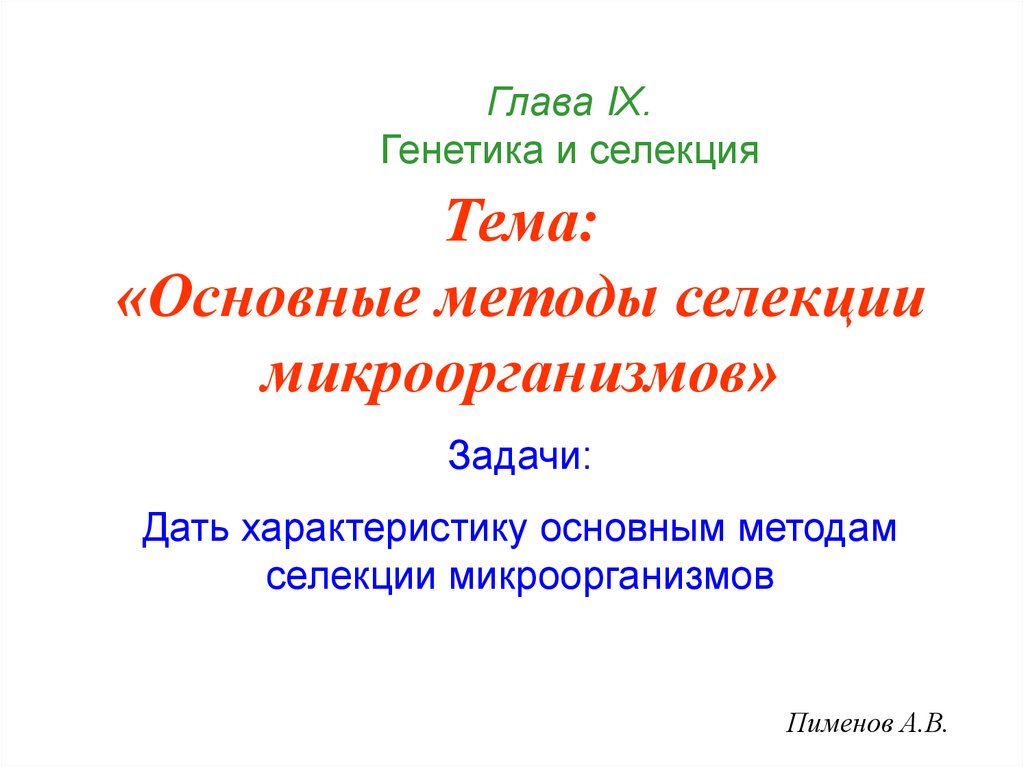 Глава IX.
Генетика и селекция

Тема:
«Основные методы селекции микроорганизмов»

Задачи:

Дать характеристику основным методам селекции микроорганизмов

Пименов А.В.